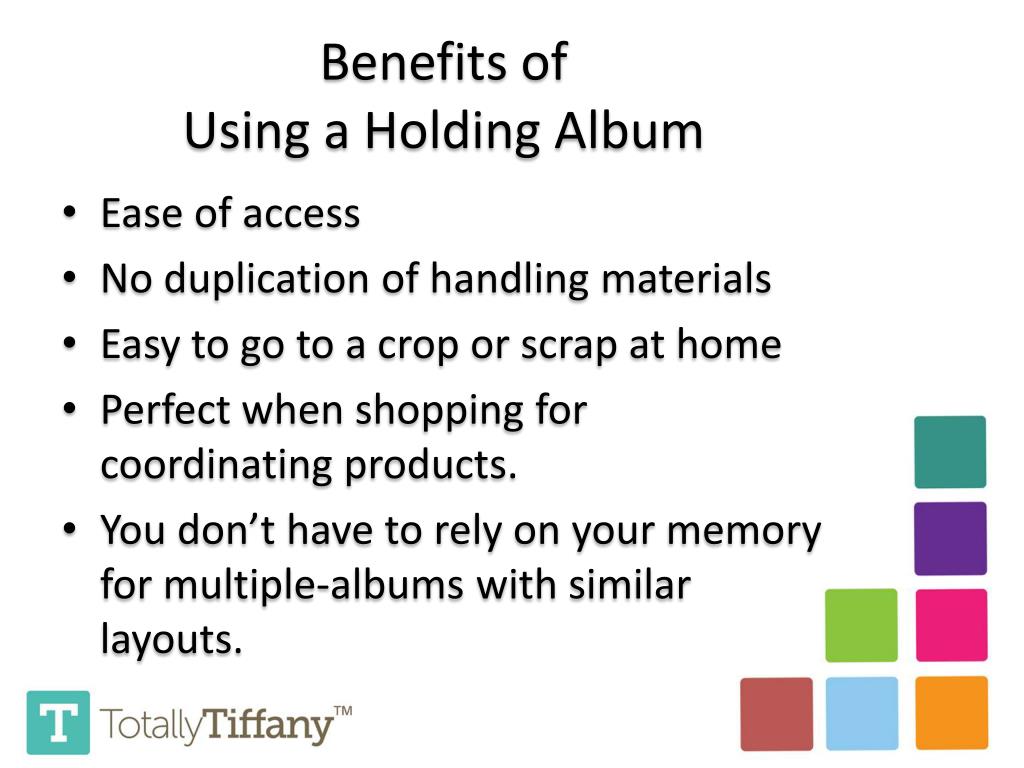 Benefits of
Using a Holding Album

• Ease of access
• No duplication of handling materials
• Easy to go to a crop or scrap at home
• Perfect when shopping for coordinating products.
• You don't have to rely on your memory for multiple-albums with similar layouts.

T TotallyTiffany™